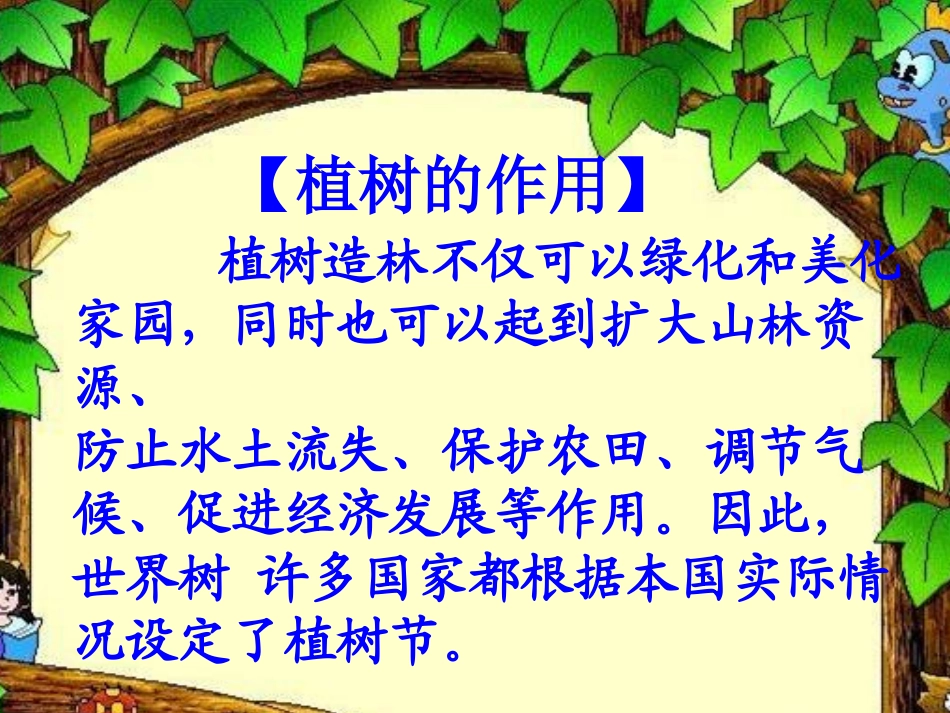 【植树的作用】

植树造林不仅可以绿化和美化家园，同时也可以起到扩大山林资源、
防止水土流失、保护农田、调节气候、促进经济发展等作用。因此，世界树 许多国家都根据本国实际情况设定了植树节。